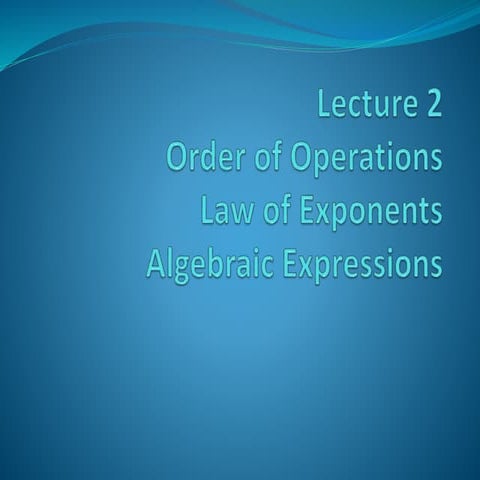 Lecture 2
Order of Operations
Law of Exponents
Algebraic Expressions